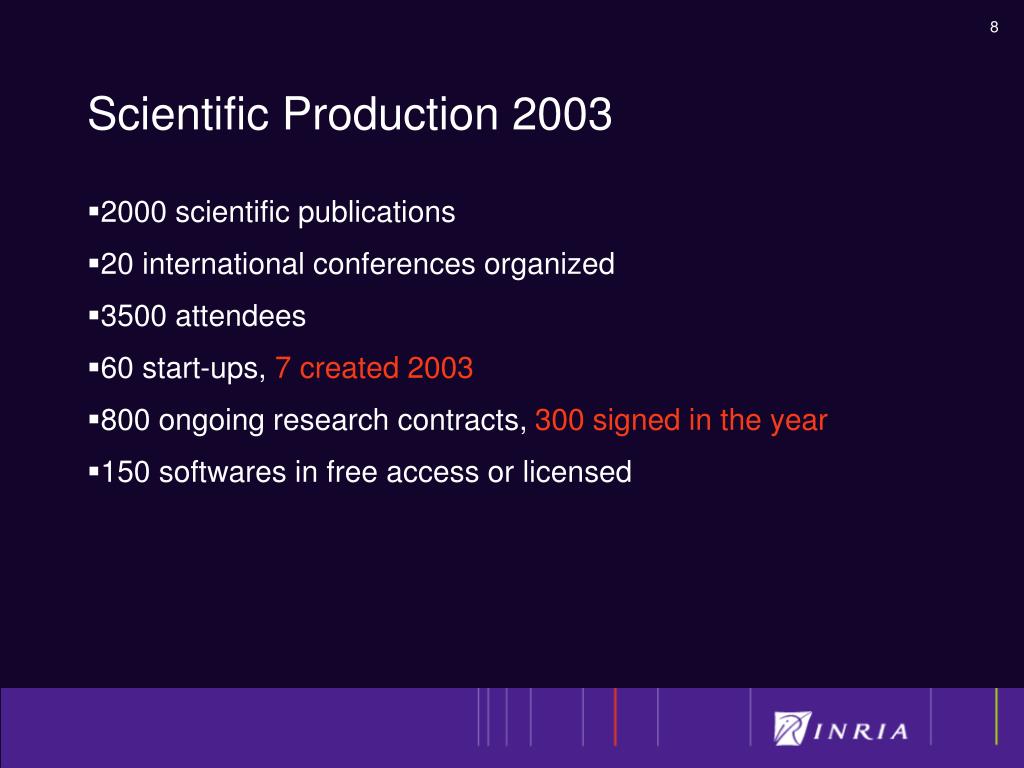 8

Scientific Production 2003

▪2000 scientific publications

▪20 international conferences organized

▪3500 attendees

▪60 start-ups, 7 created 2003

▪800 ongoing research contracts, 300 signed in the year

▪150 softwares in free access or licensed

INRIA